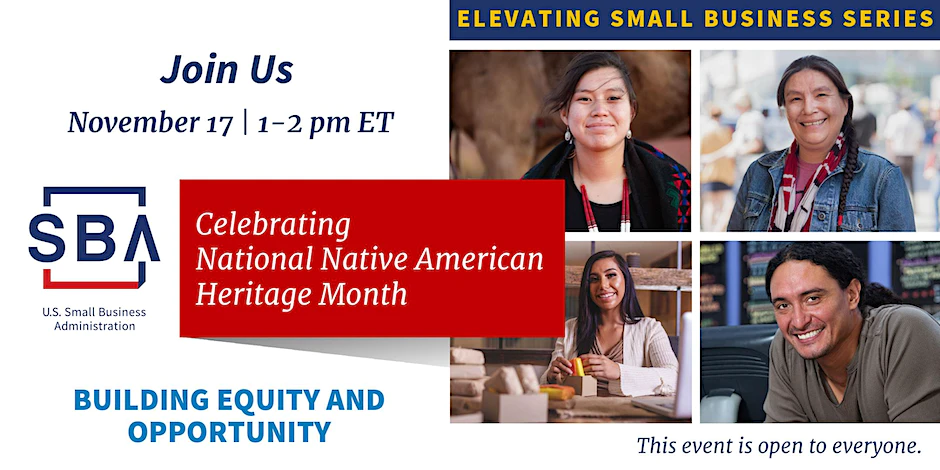 ELEVATING SMALL BUSINESS SERIES

Join Us

November 17 | 1-2 pm ET

SBA

U.S. Small Business Administration

Celebrating National Native American Heritage Month

BUILDING EQUITY AND OPPORTUNITY

This event is open to everyone.